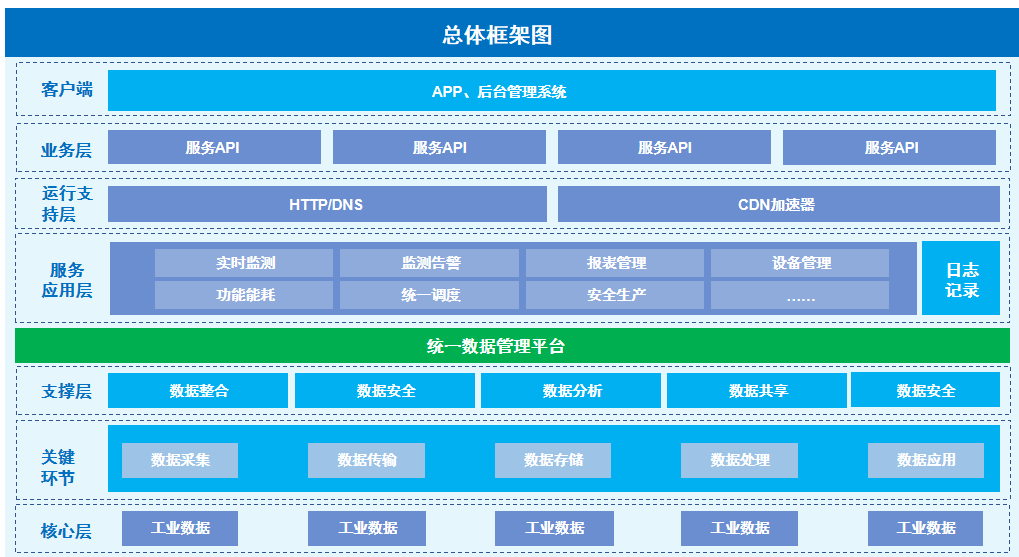 总体框架图

客户端
APP、后台管理系统

业务层
服务API
服务API
服务API
服务API

运行支持层
HTTP/DNS
CDN加速器

服务应用层
实时监测
监测告警
报表管理
设备管理
功能能耗
统一调度
安全生产
……
日志记录

统一数据管理平台

支撑层
数据整合
数据安全
数据分析
数据共享
数据安全

关键环节
数据采集
数据传输
数据存储
数据处理
数据应用

核心层
工业数据
工业数据
工业数据
工业数据
工业数据